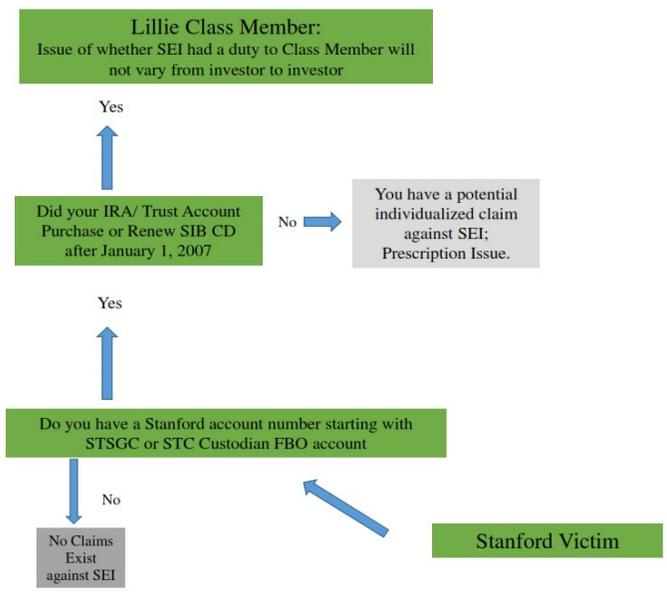 Lillie Class Member:
Issue of whether SEI had a duty to Class Member will not vary from investor to investor

Yes

Did your IRA/ Trust Account Purchase or Renew SIB CD after January 1, 2007

No

You have a potential individualized claim against SEI; Prescription Issue.

Yes

Do you have a Stanford account number starting with STSGC or STC Custodian FBO account

No

No Claims Exist against SEI

Stanford Victim